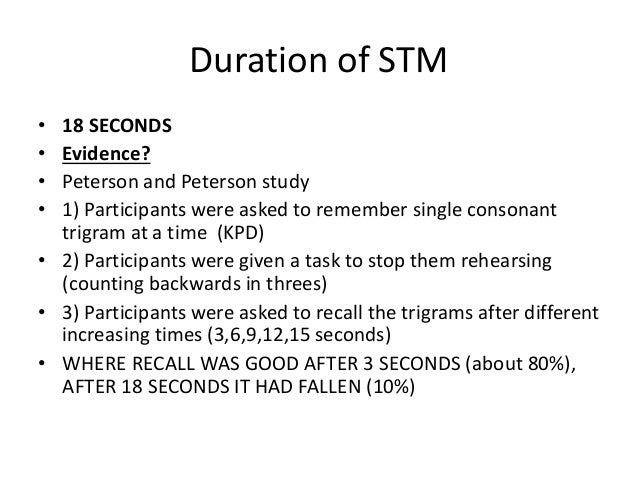 Duration of STM

• 18 SECONDS
• Evidence?
• Peterson and Peterson study
• 1) Participants were asked to remember single consonant trigram at a time (KPD)
• 2) Participants were given a task to stop them rehearsing (counting backwards in threes)
• 3) Participants were asked to recall the trigrams after different increasing times (3,6,9,12,15 seconds)
• WHERE RECALL WAS GOOD AFTER 3 SECONDS (about 80%), AFTER 18 SECONDS IT HAD FALLEN (10%)